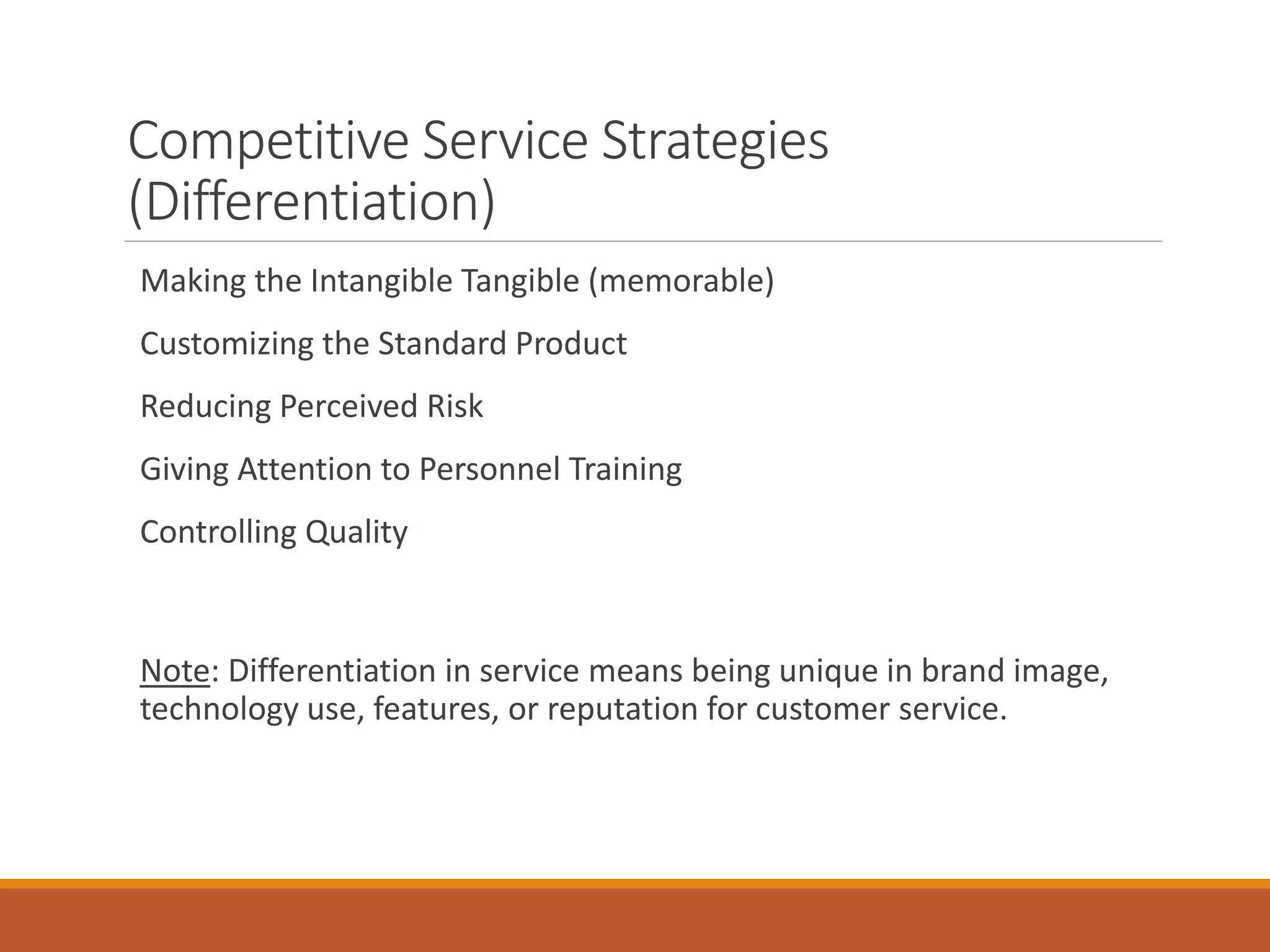 Competitive Service Strategies (Differentiation)

Making the Intangible Tangible (memorable)

Customizing the Standard Product

Reducing Perceived Risk

Giving Attention to Personnel Training

Controlling Quality

Note: Differentiation in service means being unique in brand image, technology use, features, or reputation for customer service.